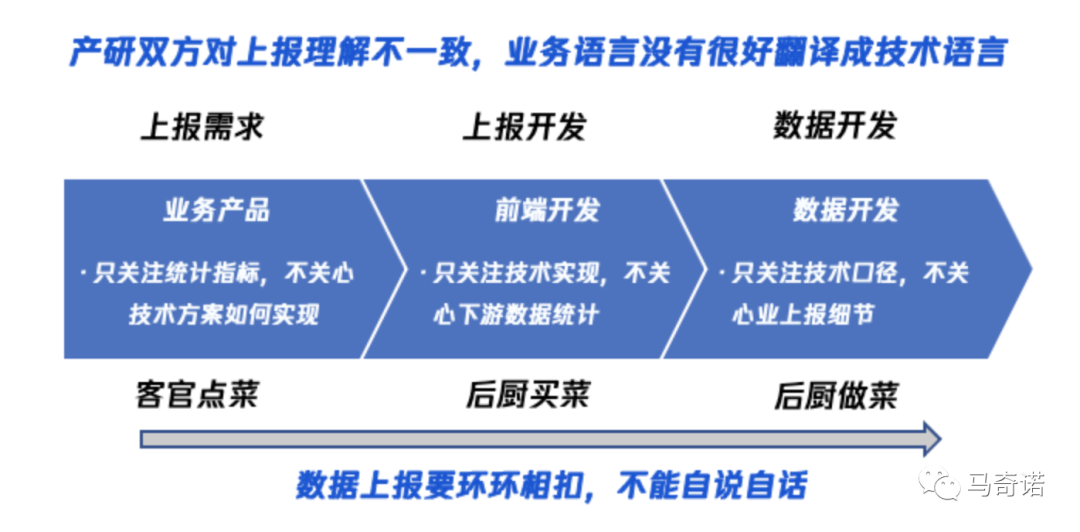 产研双方对上报理解不一致，业务语言没有很好翻译成技术语言

上报需求

上报开发

数据开发

业务产品

· 只关注统计指标，不关心技术方案如何实现

前端开发

· 只关注技术实现，不关心下游数据统计

数据开发

· 只关注技术口径，不关心业上报细节

客官点菜

后厨买菜

后厨做菜

数据上报要环环相扣，不能自说自话

马奇诺